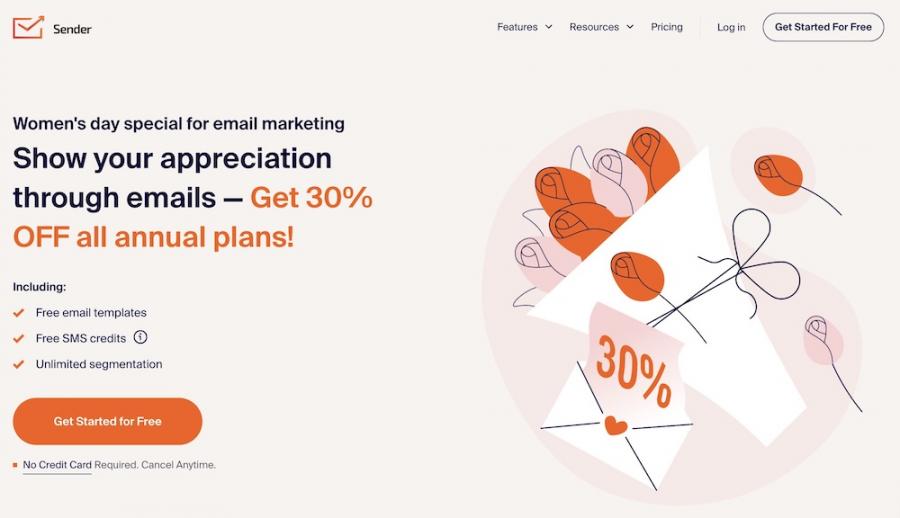 Sender

Features Resources Pricing Log in Get Started For Free

Women's day special for email marketing

Show your appreciation through emails — Get 30% OFF all annual plans!

Including:

Free email templates

Free SMS credits

Unlimited segmentation

Get Started for Free

No Credit Card Required. Cancel Anytime.

30%